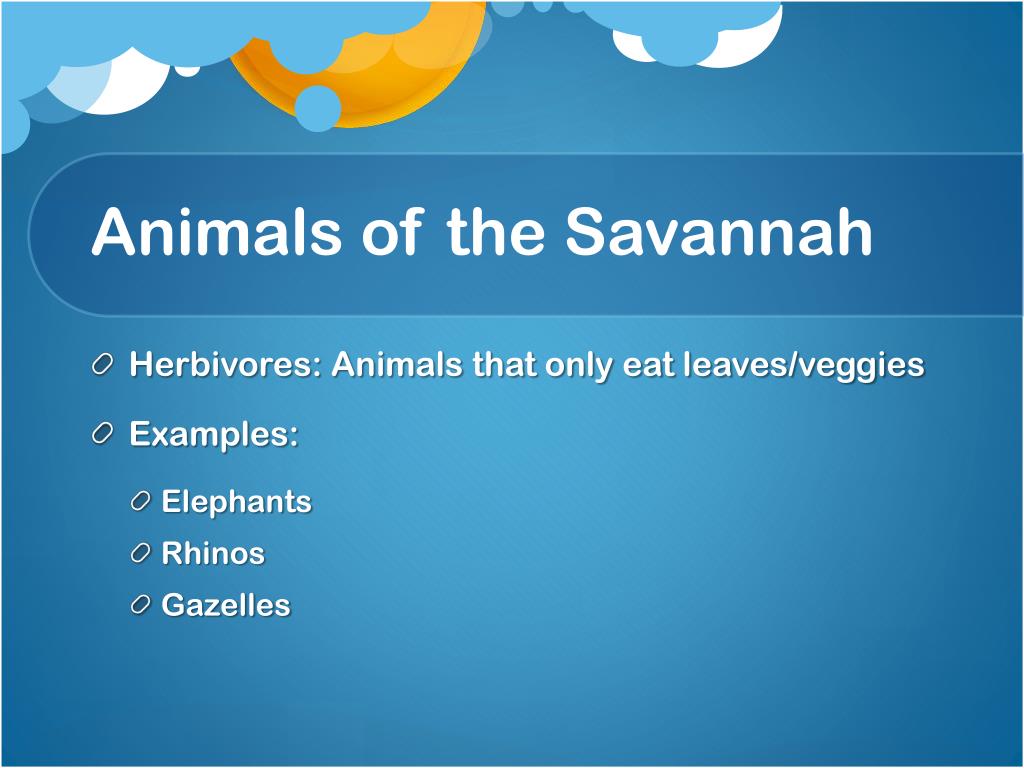 Animals of the Savannah

Herbivores: Animals that only eat leaves/veggies

Examples:

Elephants

Rhinos

Gazelles